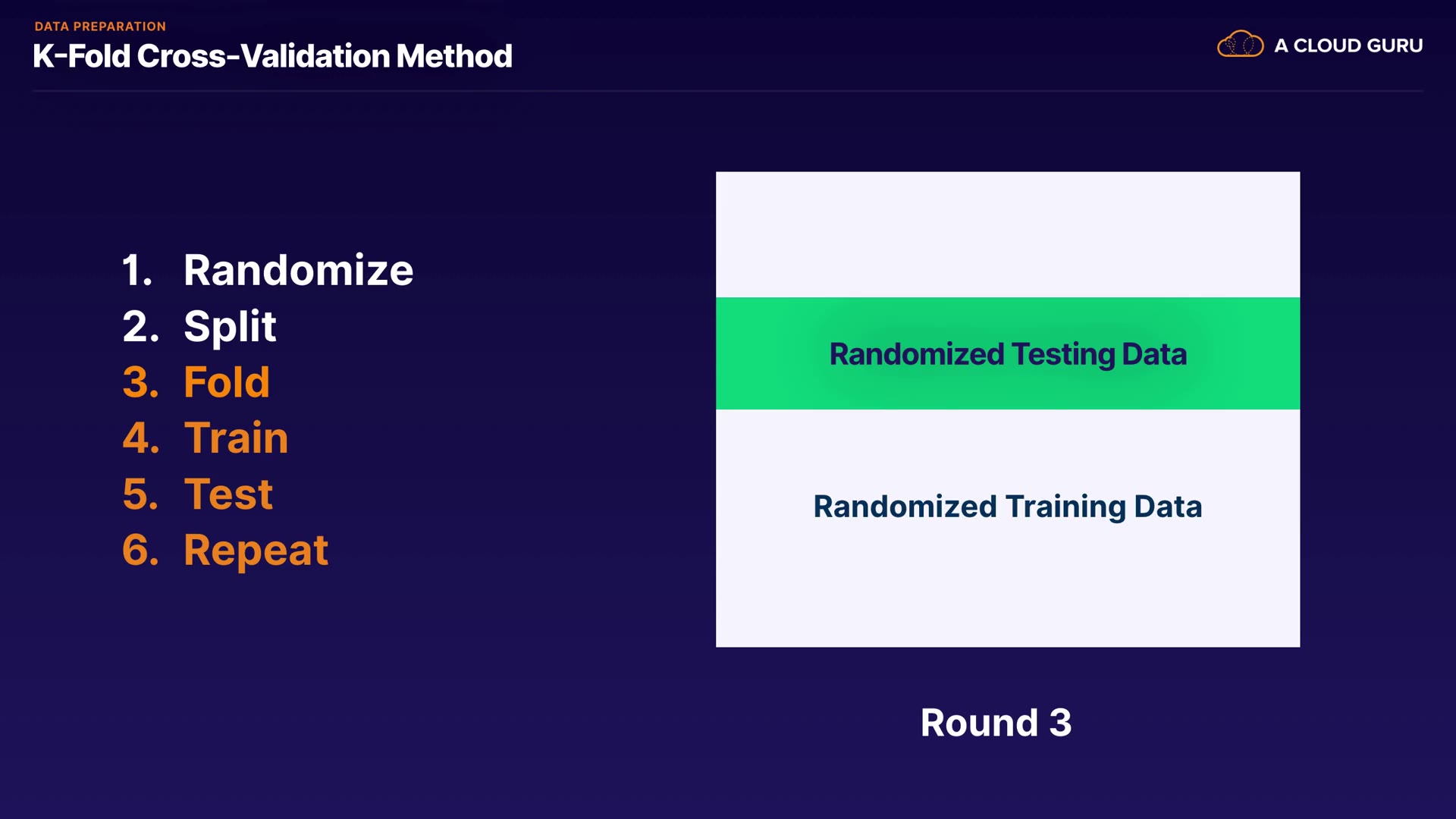 DATA PREPARATION
K-Fold Cross-Validation Method

A CLOUD GURU

1. Randomize
2. Split
3. Fold
4. Train
5. Test
6. Repeat

Randomized Testing Data

Randomized Training Data

Round 3